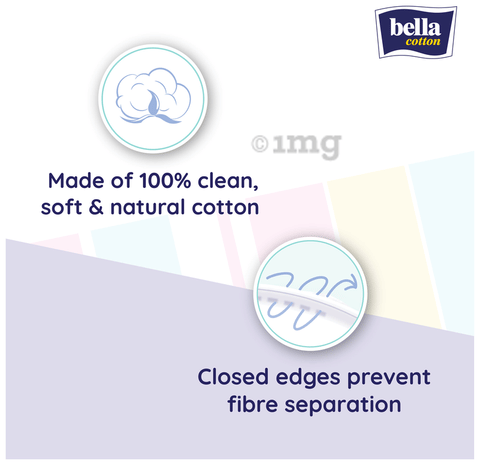 bella
cotton

Made of 100% clean, soft & natural cotton

Closed edges prevent fibre separation

©1mg